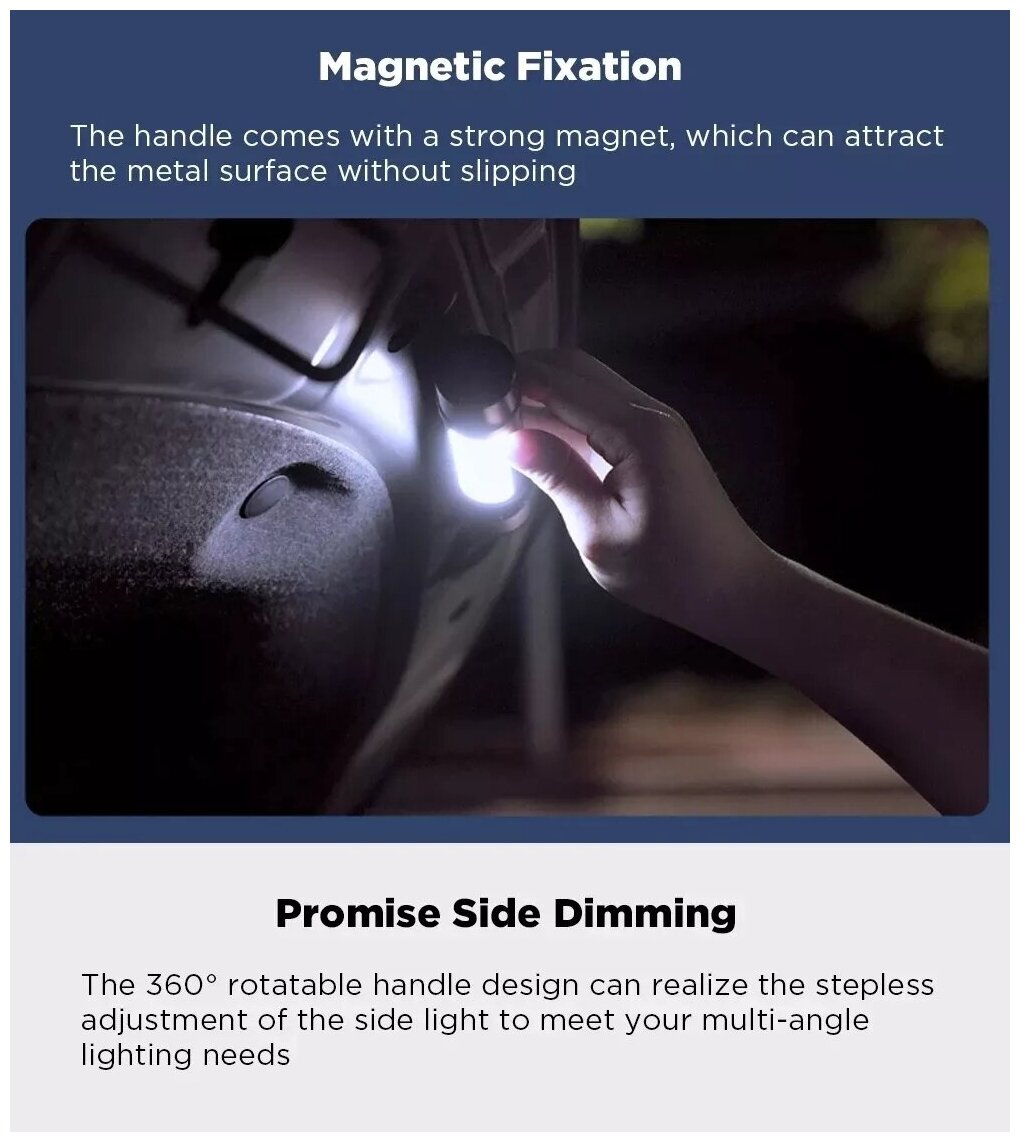 Magnetic Fixation

The handle comes with a strong magnet, which can attract the metal surface without slipping

Promise Side Dimming

The 360° rotatable handle design can realize the stepless adjustment of the side light to meet your multi-angle lighting needs